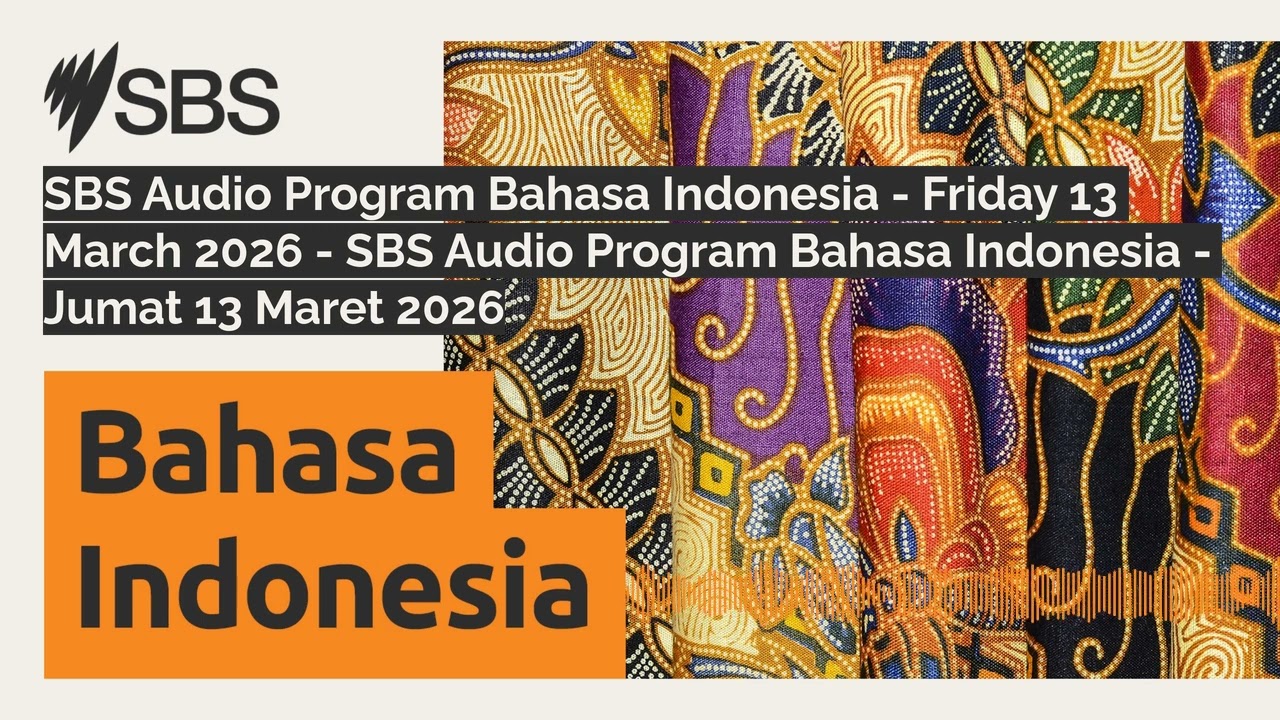 SBS

SBS Audio Program Bahasa Indonesia - Friday 13 March 2026 - SBS Audio Program Bahasa Indonesia - Jumat 13 Maret 2026

Bahasa Indonesia